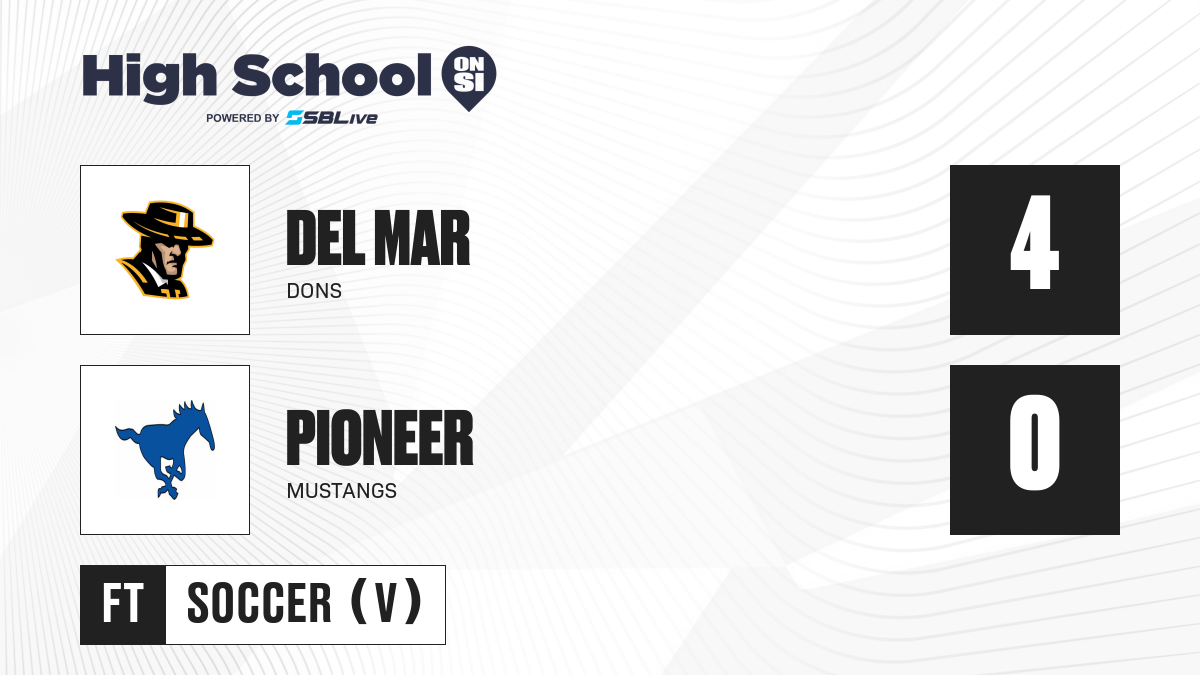 High School ON SI
POWERED BY SBLive

DEL MAR
DONS

4

PIONEER
MUSTANGS

0

FT
SOCCER (V)